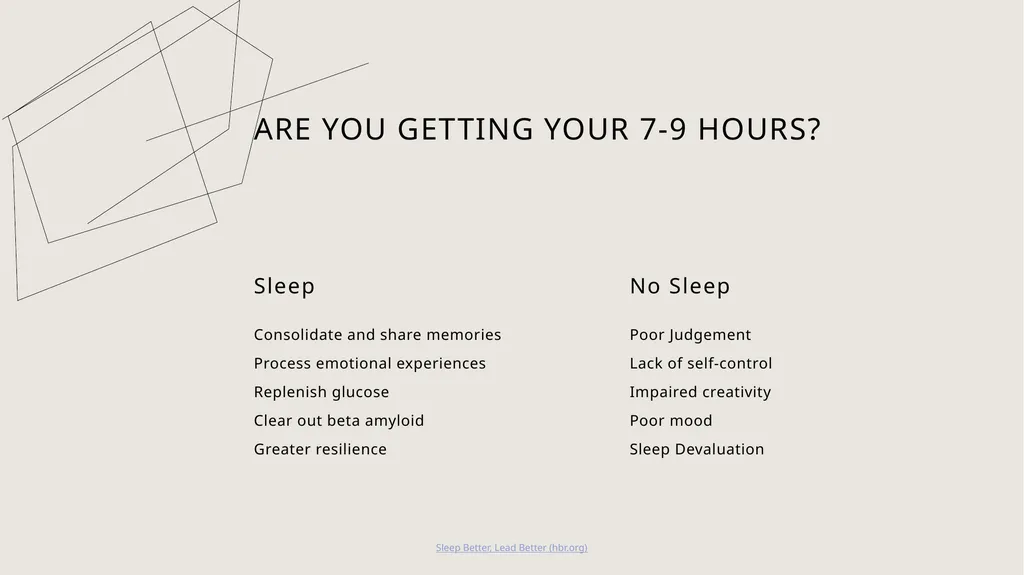 ARE YOU GETTING YOUR 7-9 HOURS?

Sleep

Consolidate and share memories
Process emotional experiences
Replenish glucose
Clear out beta amyloid
Greater resilience

No Sleep

Poor Judgement
Lack of self-control
Impaired creativity
Poor mood
Sleep Devaluation

Sleep Better, Lead Better (hbr.org)